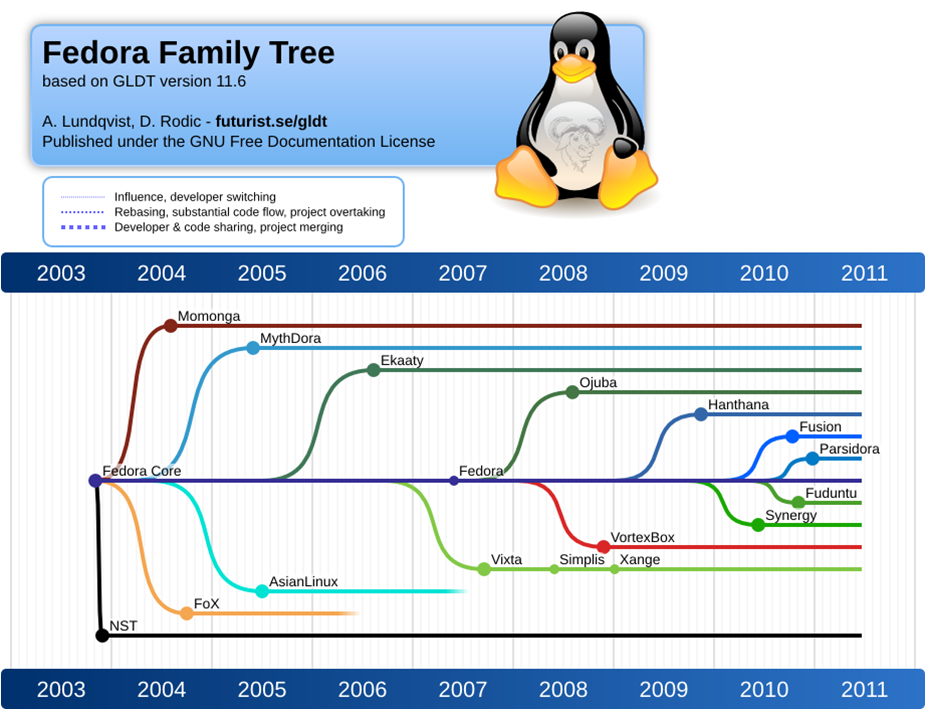 Fedora Family Tree
based on GLDT version 11.6

A. Lundqvist, D. Rodic - futurist.se/gldt
Published under the GNU Free Documentation License

Influence, developer switching
Rebasing, substantial code flow, project overtaking
Developer & code sharing, project merging

2003 2004 2005 2006 2007 2008 2009 2010 2011

Momonga
MythDora
Ekaaty
Ojuba
Hanthana
Fusion
Parsidora
Fedora Core
Fedora
Fuduntu
Synergy
VortexBox
Vixta
Simplis
Xange
AsianLinux
FoX
NST

2003 2004 2005 2006 2007 2008 2009 2010 2011